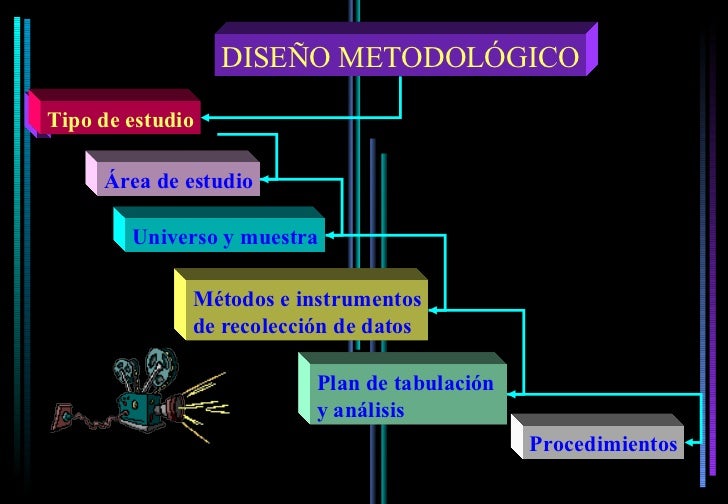 DISEÑO METODOLÓGICO

Tipo de estudio

Área de estudio

Universo y muestra

Métodos e instrumentos de recolección de datos

Plan de tabulación y análisis

Procedimientos